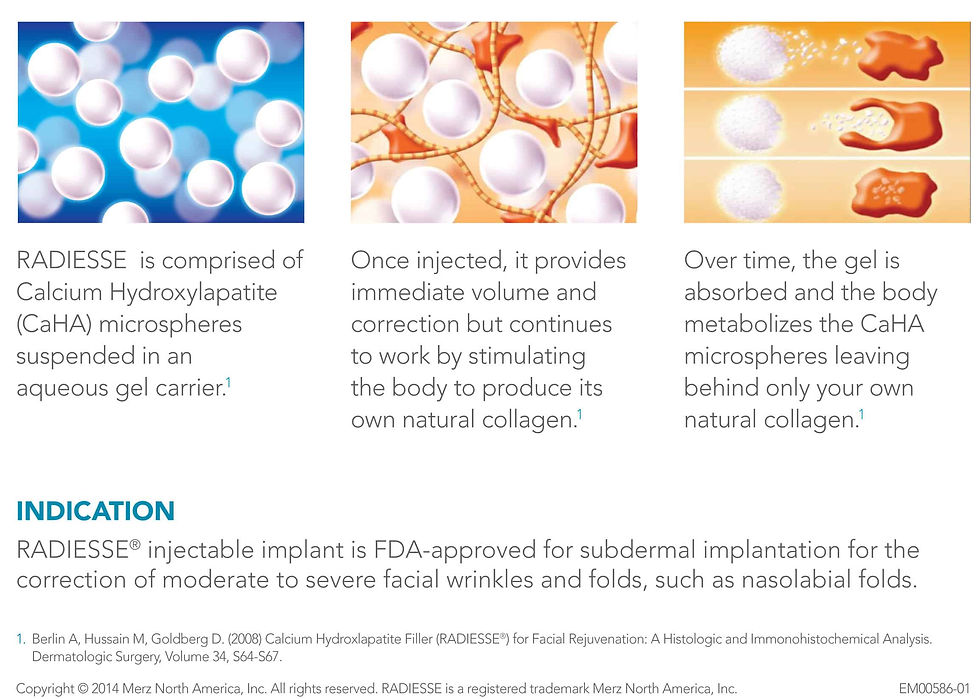 RADIESSE is comprised of Calcium Hydroxylapatite (CaHA) microspheres suspended in an aqueous gel carrier.$^1$

Once injected, it provides immediate volume and correction but continues to work by stimulating the body to produce its own natural collagen.$^1$

Over time, the gel is absorbed and the body metabolizes the CaHA microspheres leaving behind only your own natural collagen.$^1$

INDICATION

RADIESSE® injectable implant is FDA-approved for subdermal implantation for the correction of moderate to severe facial wrinkles and folds, such as nasolabial folds.

1. Berlin A, Hussain M, Goldberg D. (2008) Calcium Hydroxlapatite Filler (RADIESSE®) for Facial Rejuvenation: A Histologic and Immonohistochemical Analysis. Dermatologic Surgery, Volume 34, S64-S67.

Copyright © 2014 Merz North America, Inc. All rights reserved. RADIESSE is a registered trademark Merz North America, Inc.

EM00586-01